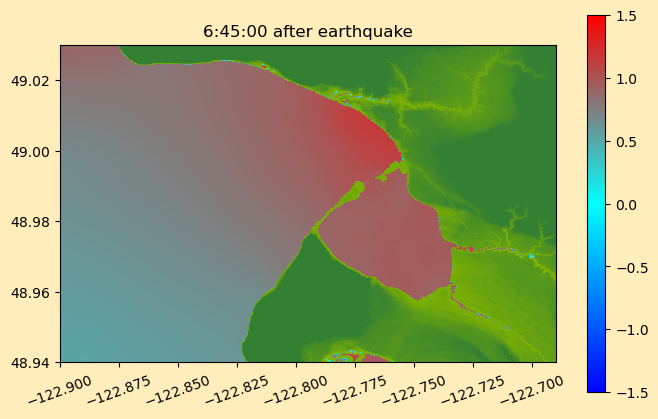 6:45:00 after earthquake

49.02
49.00
48.98
48.96
48.94

−122.900
−122.875
−122.850
−122.825
−122.800
−122.775
−122.750
−122.725
−122.700

1.5
1.0
0.5
0.0
−0.5
−1.0
−1.5